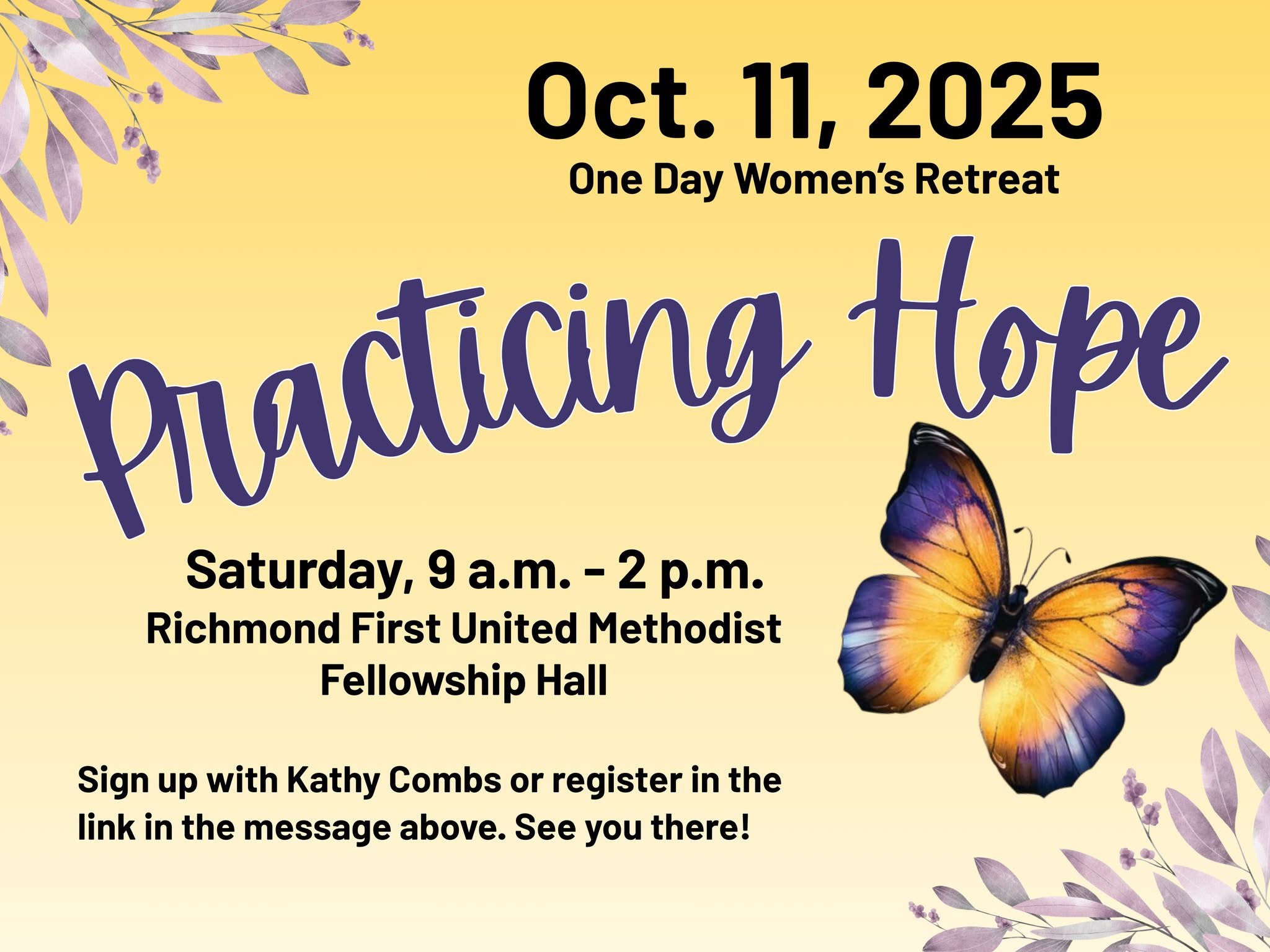 Oct. 11, 2025
One Day Women's Retreat

Practicing Hope

Saturday, 9 a.m. - 2 p.m.
Richmond First United Methodist
Fellowship Hall

Sign up with Kathy Combs or register in the link in the message above. See you there!